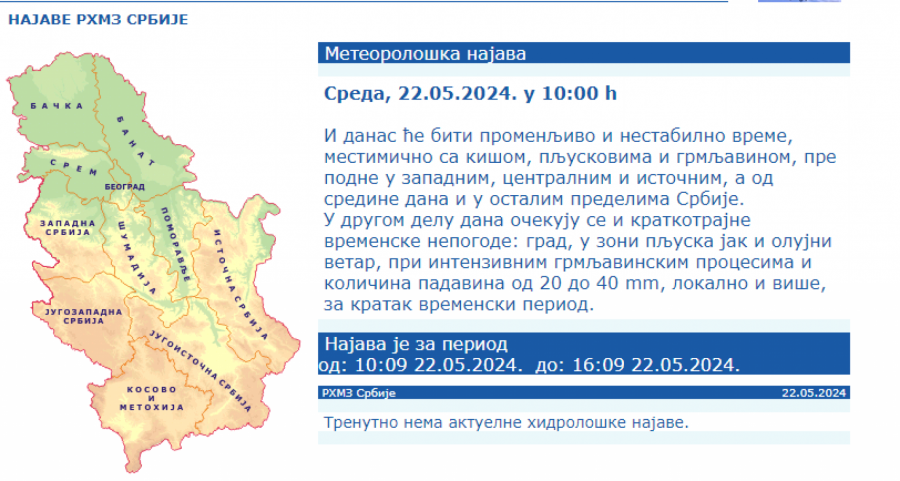 НАЈАВЕ РХМЗ СРБИЈЕ

БАЧКА
БАНАТ
СРЕМ
БЕОГРАД
ЗАПАДНА СРБИЈА
ШУМАДИЈА
ПОМОРАВЉЕ
ИСТОЧНА СРБИЈА
ЈУГОЗАПАДНА СРБИЈА
ЈУГОИСТОЧНА СРБИЈА
КОСОВО И МЕТОХИЈА

Метеоролошка најава

Среда, 22.05.2024. у 10:00 h

И данас ће бити променљиво и нестабилно време, местимично са кишом, пљусковима и грмљавином, пре подне у западним, централним и источним, а од средине дана и у осталим пределима Србије.
У другом делу дана очекују се и краткотрајне временске непогоде: град, у зони пљуска јак и олујни ветар, при интензивним грмљавинским процесима и количина падавина од 20 до 40 mm, локално и више, за кратак временски период.

Најава је за период
од: 10:09 22.05.2024. до: 16:09 22.05.2024.

РХМЗ Србије
22.05.2024

Тренутно нема актуелне хидролошке најаве.